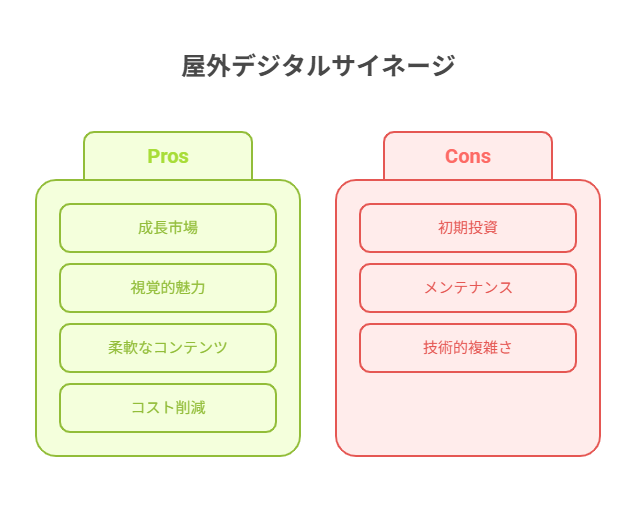 屋外デジタルサイネージ

Pros

成長市場

視覚的魅力

柔軟なコンテンツ

コスト削減

Cons

初期投資

メンテナンス

技術的複雑さ